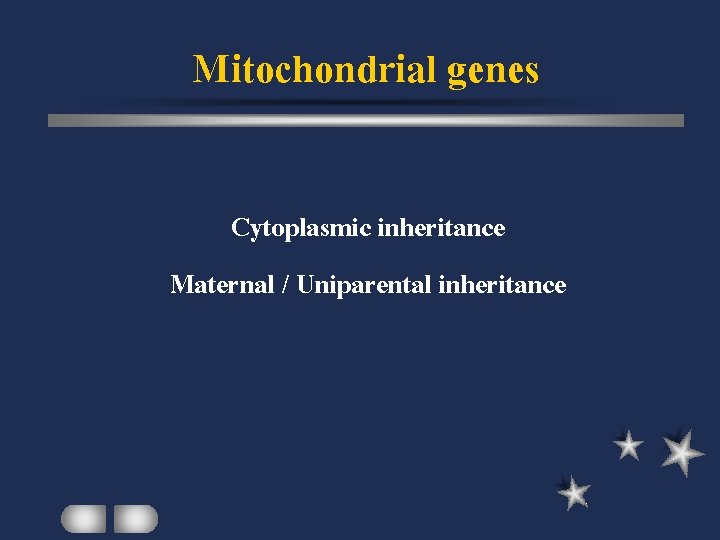 Mitochondrial genes

Cytoplasmic inheritance

Maternal / Uniparental inheritance